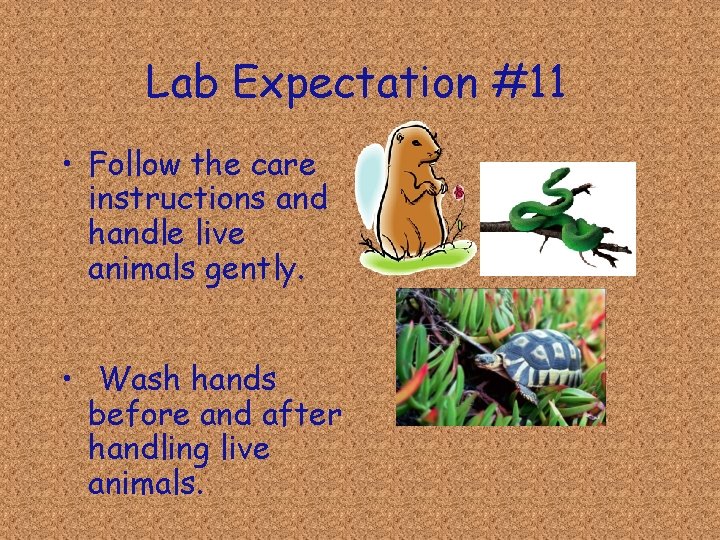 Lab Expectation #11

• Follow the care instructions and handle live animals gently.

• Wash hands before and after handling live animals.